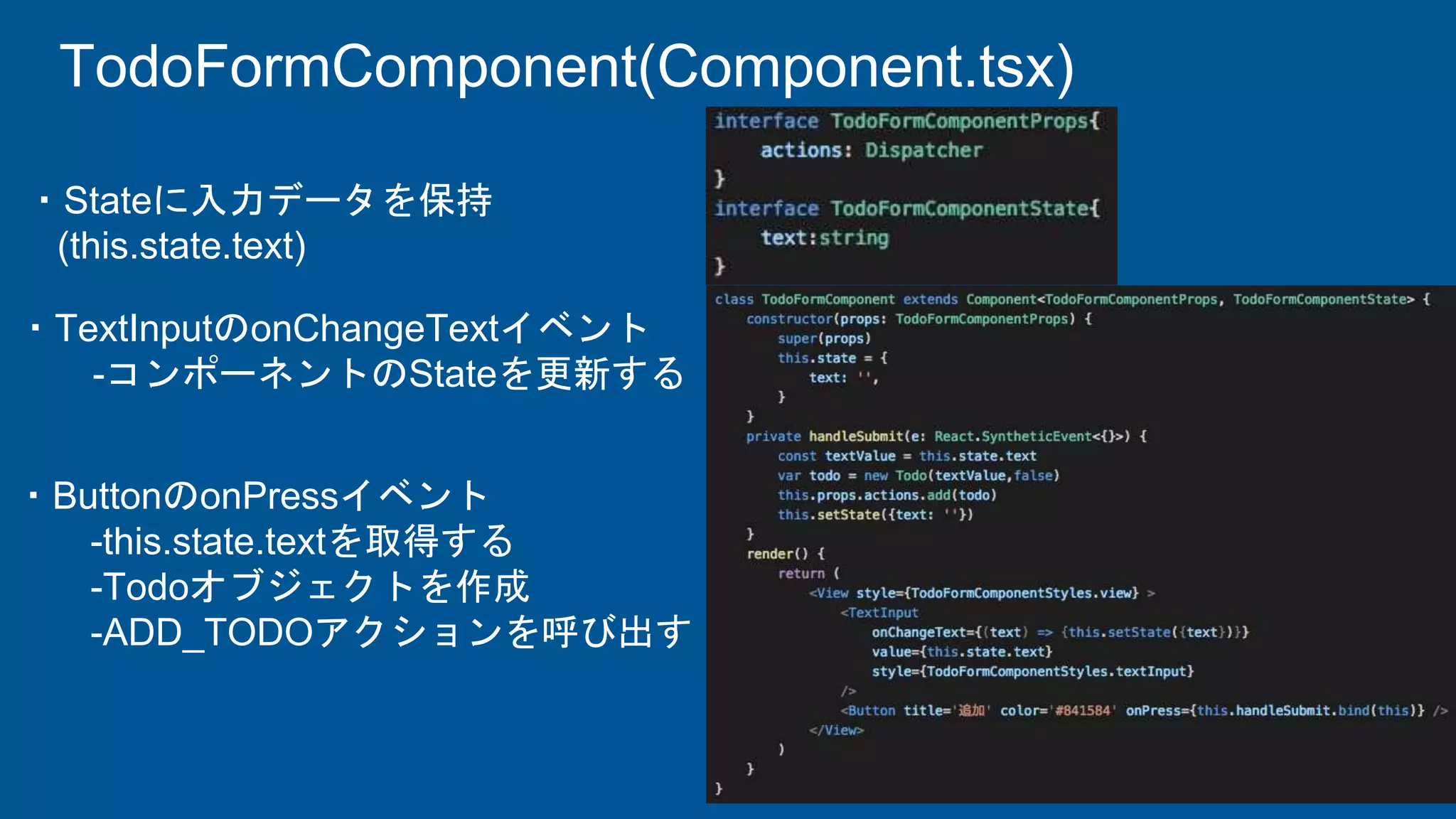 TodoFormComponent(Component.tsx)

・Stateに入力データを保持 (this.state.text)

・TextInputのonChangeTextイベント
-コンポーネントのStateを更新する

・ButtonのonPressイベント
-this.state.textを取得する
-Todoオブジェクトを作成
-ADD_TODOアクションを呼び出す

interface TodoFormComponentProps{
actions: Dispatcher
}
interface TodoFormComponentState{
text:string
}

class TodoFormComponent extends Component<TodoFormComponentProps, TodoFormComponentState> {
constructor(props: TodoFormComponentProps) {
super(props)
this.state = {
text: '',
}
}
private handleSubmit(e: React.SyntheticEvent<{}>) {
const textValue = this.state.text
var todo = new Todo(textValue,false)
this.props.actions.add(todo)
this.setState({text: ''})
}
render() {
return (
<View style={TodoFormComponentStyles.view} >
<TextInput
onChangeText={(text) => {this.setState({text})}}
value={this.state.text}
style={TodoFormComponentStyles.textInput}
/>
<Button title='追加' color='#841584' onPress={this.handleSubmit.bind(this)} />
</View>
)
}
}